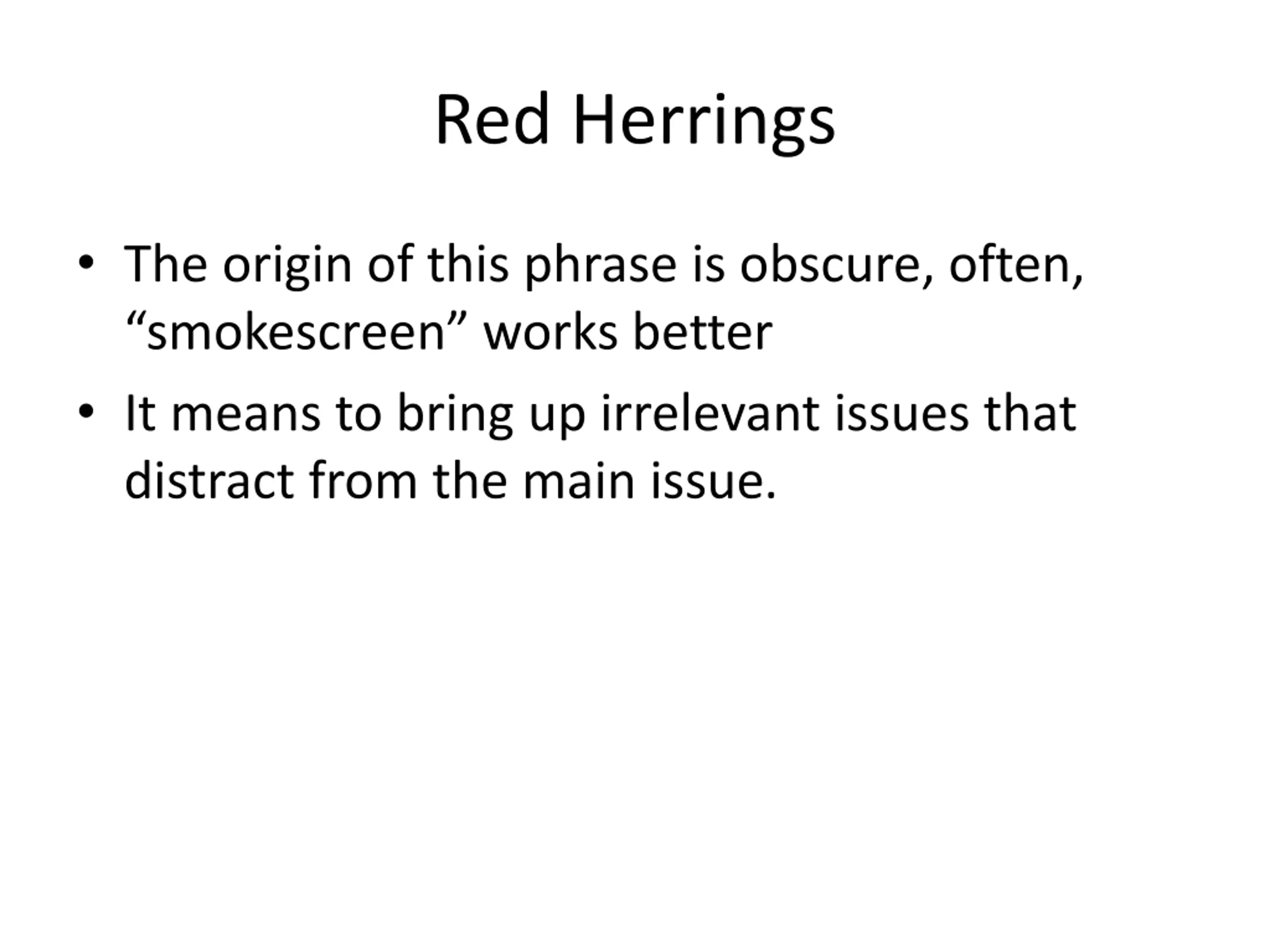 Red Herrings

• The origin of this phrase is obscure, often, “smokescreen” works better

• It means to bring up irrelevant issues that distract from the main issue.